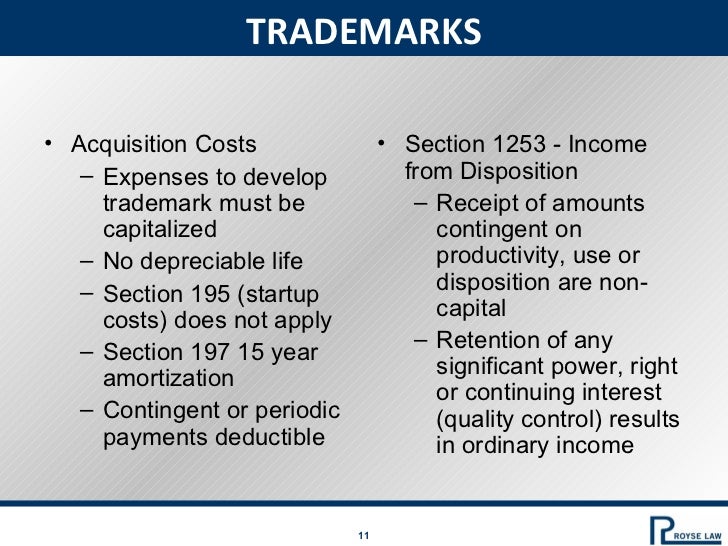 TRADEMARKS

• Acquisition Costs
– Expenses to develop trademark must be capitalized
– No depreciable life
– Section 195 (startup costs) does not apply
– Section 197 15 year amortization
– Contingent or periodic payments deductible

• Section 1253 - Income from Disposition
– Receipt of amounts contingent on productivity, use or disposition are non-capital
– Retention of any significant power, right or continuing interest (quality control) results in ordinary income

11

ROYSE LAW